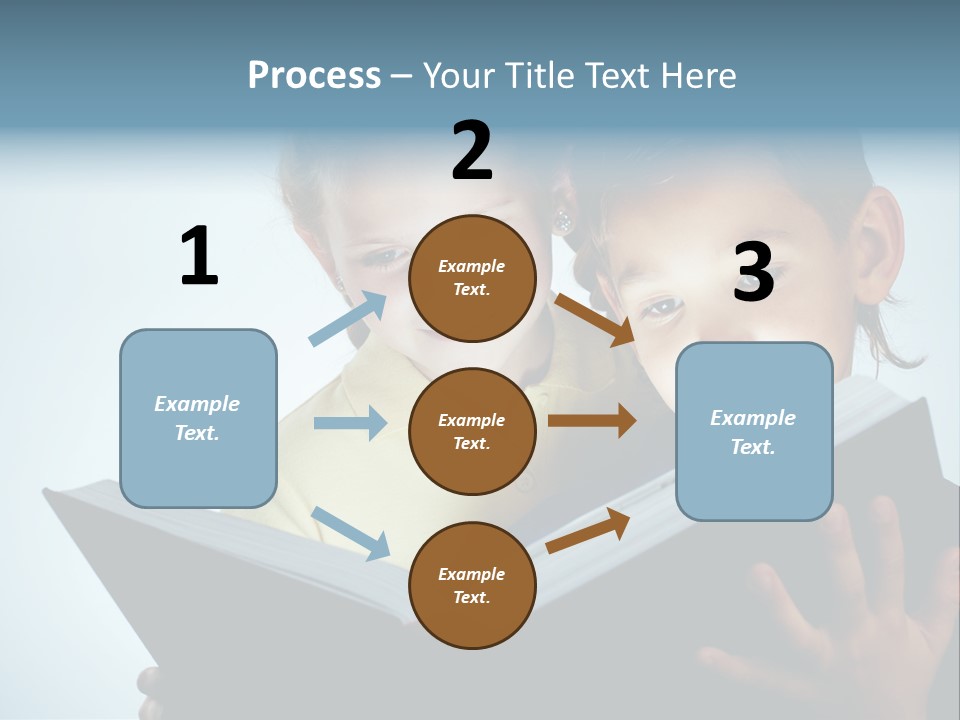 Process – Your Title Text Here

1

Example Text.

2

Example Text.

Example Text.

Example Text.

3

Example Text.